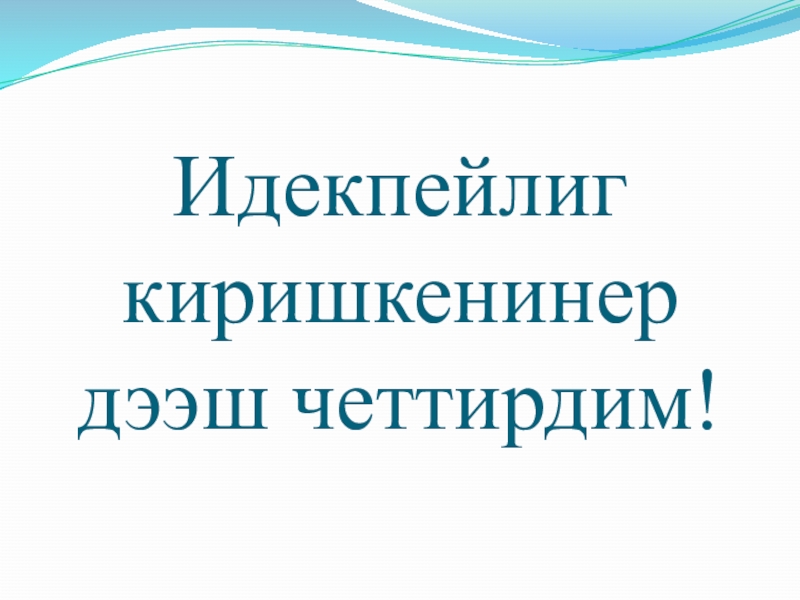 Идекпейлиг киришкенинер дээш четтирдим!